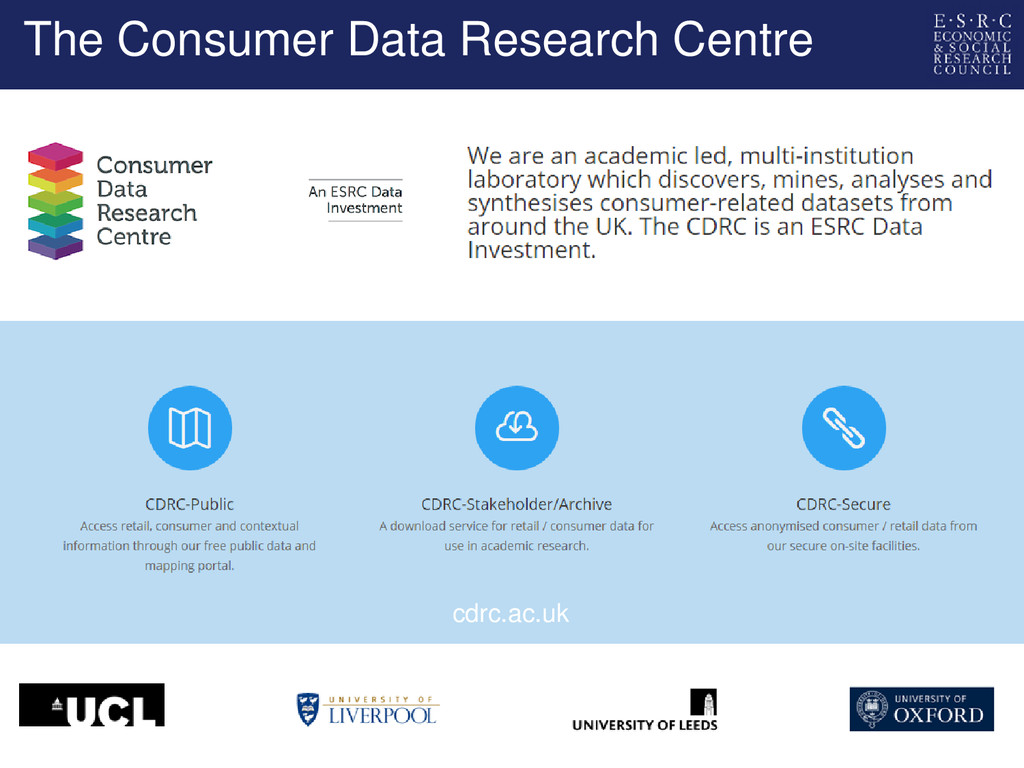 The Consumer Data Research Centre

E·S·R·C
ECONOMIC
& SOCIAL
RESEARCH
COUNCIL

Consumer Data Research Centre

An ESRC Data Investment

We are an academic led, multi-institution laboratory which discovers, mines, analyses and synthesises consumer-related datasets from around the UK. The CDRC is an ESRC Data Investment.

CDRC-Public
Access retail, consumer and contextual information through our free public data and mapping portal.

CDRC-Stakeholder/Archive
A download service for retail / consumer data for use in academic research.

CDRC-Secure
Access anonymised consumer / retail data from our secure on-site facilities.

cdrc.ac.uk

UCL

UNIVERSITY OF LIVERPOOL

UNIVERSITY OF LEEDS

UNIVERSITY OF OXFORD